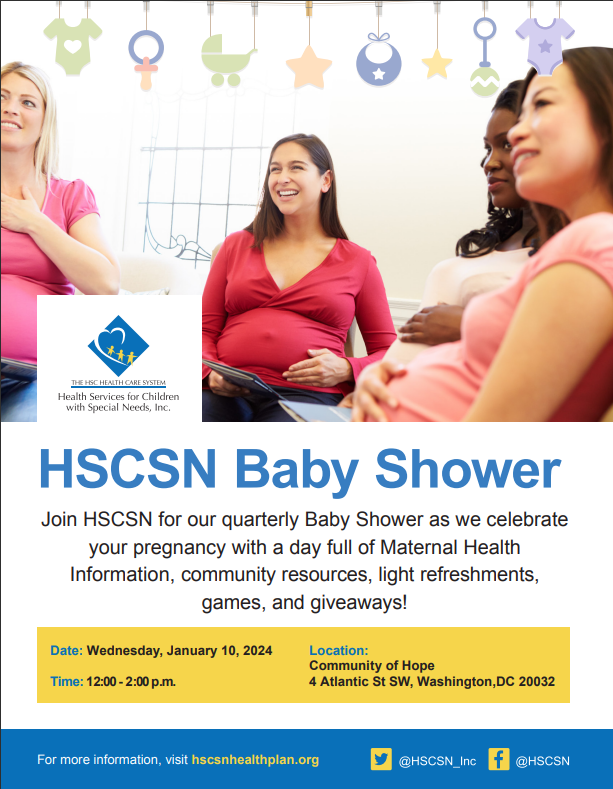 THE HSC HEALTH CARE SYSTEM
Health Services for Children with Special Needs, Inc.

HSCSN Baby Shower

Join HSCSN for our quarterly Baby Shower as we celebrate your pregnancy with a day full of Maternal Health Information, community resources, light refreshments, games, and giveaways!

Date: Wednesday, January 10, 2024

Time: 12:00 - 2:00 p.m.

Location:
Community of Hope
4 Atlantic St SW, Washington,DC 20032

For more information, visit hscsnhealthplan.org

@HSCSN_Inc

@HSCSN